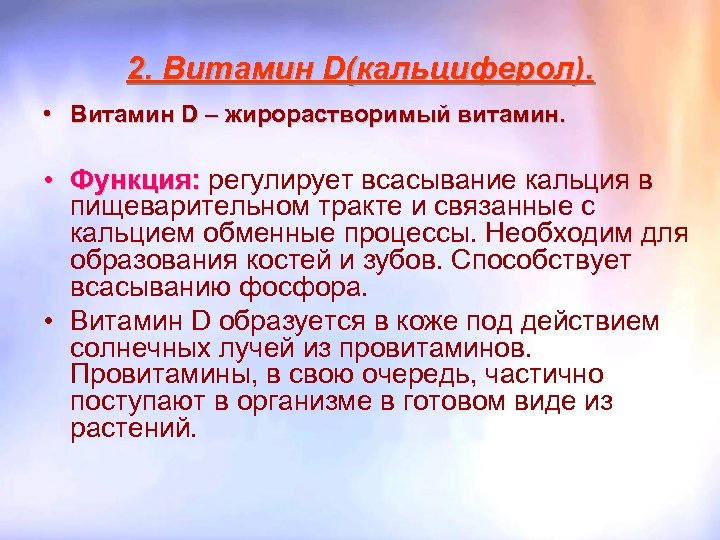 2. Витамин D(кальциферол).

• Витамин D – жирорастворимый витамин.

• Функция: регулирует всасывание кальция в пищеварительном тракте и связанные с кальцием обменные процессы. Необходим для образования костей и зубов. Способствует всасыванию фосфора.

• Витамин D образуется в коже под действием солнечных лучей из провитаминов. Провитамины, в свою очередь, частично поступают в организме в готовом виде из растений.